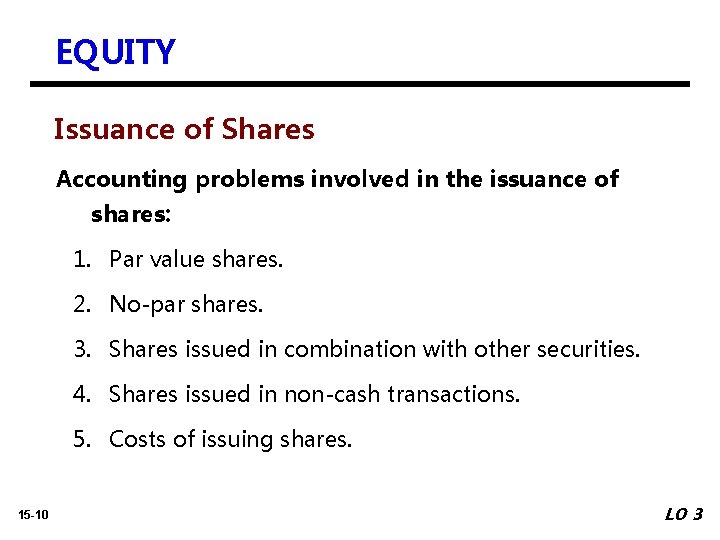 EQUITY

Issuance of Shares

Accounting problems involved in the issuance of shares:

1. Par value shares.
2. No-par shares.
3. Shares issued in combination with other securities.
4. Shares issued in non-cash transactions.
5. Costs of issuing shares.

15-10

LO 3